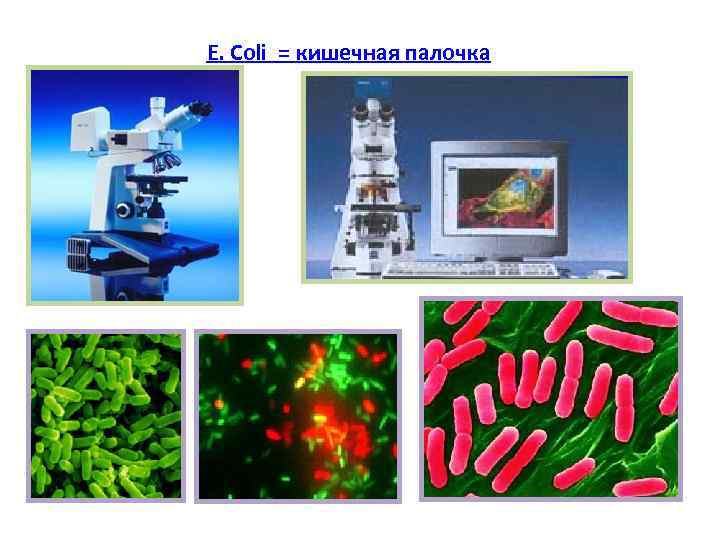 E. Coli = кишечная палочка